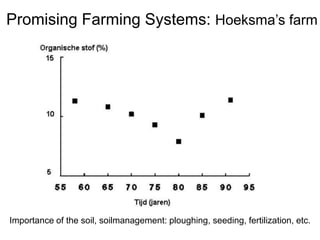 Promising Farming Systems: Hoeksma's farm

Organische stof (%)

15

10

5

55 60 65 70 75 80 85 90 95

Tijd (jaren)

Importance of the soil, soilmanagement: ploughing, seeding, fertilization, etc.